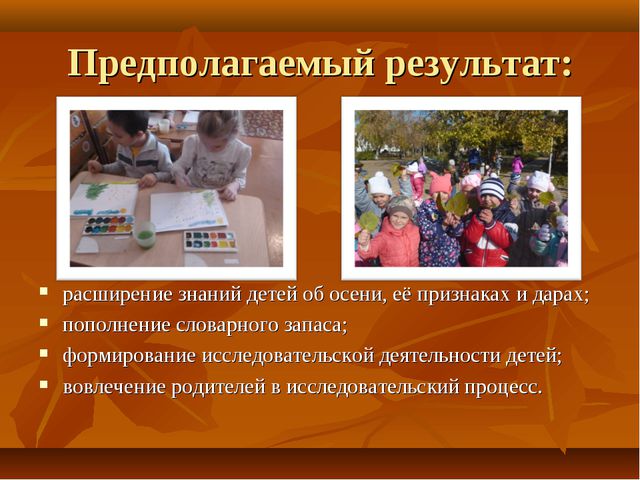 Предполагаемый результат:

- расширение знаний детей об осени, её признаках и дарах;
- пополнение словарного запаса;
- формирование исследовательской деятельности детей;
- вовлечение родителей в исследовательский процесс.